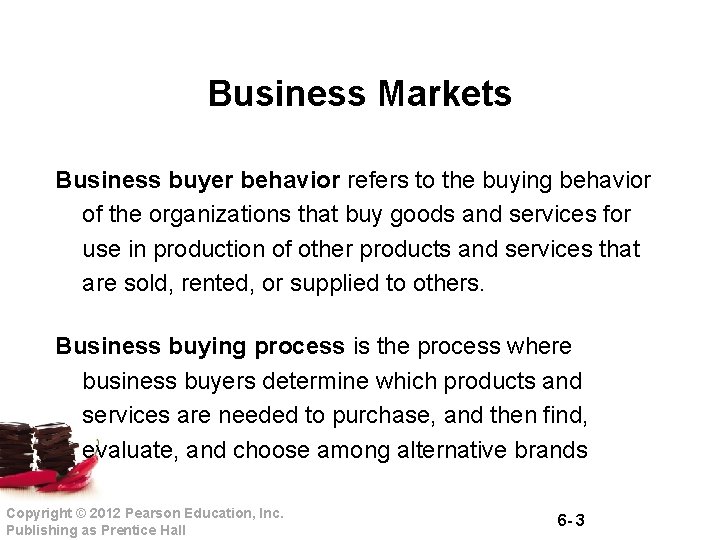 Business Markets

Business buyer behavior refers to the buying behavior of the organizations that buy goods and services for use in production of other products and services that are sold, rented, or supplied to others.

Business buying process is the process where business buyers determine which products and services are needed to purchase, and then find, evaluate, and choose among alternative brands

Copyright © 2012 Pearson Education, Inc.
Publishing as Prentice Hall

6-3